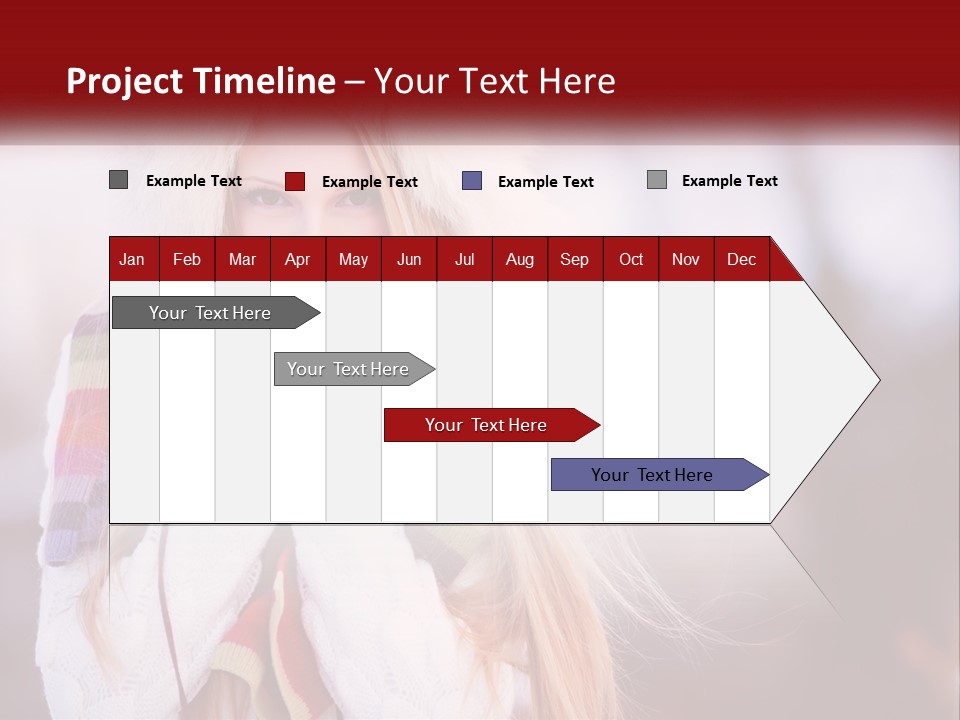 Project Timeline – Your Text Here

Example Text
Example Text
Example Text
Example Text

| Jan | Feb | Mar | Apr | May | Jun | Jul | Aug | Sep | Oct | Nov | Dec |
|---|---|---|---|---|---|---|---|---|---|---|---|

Your Text Here

Your Text Here

Your Text Here

Your Text Here